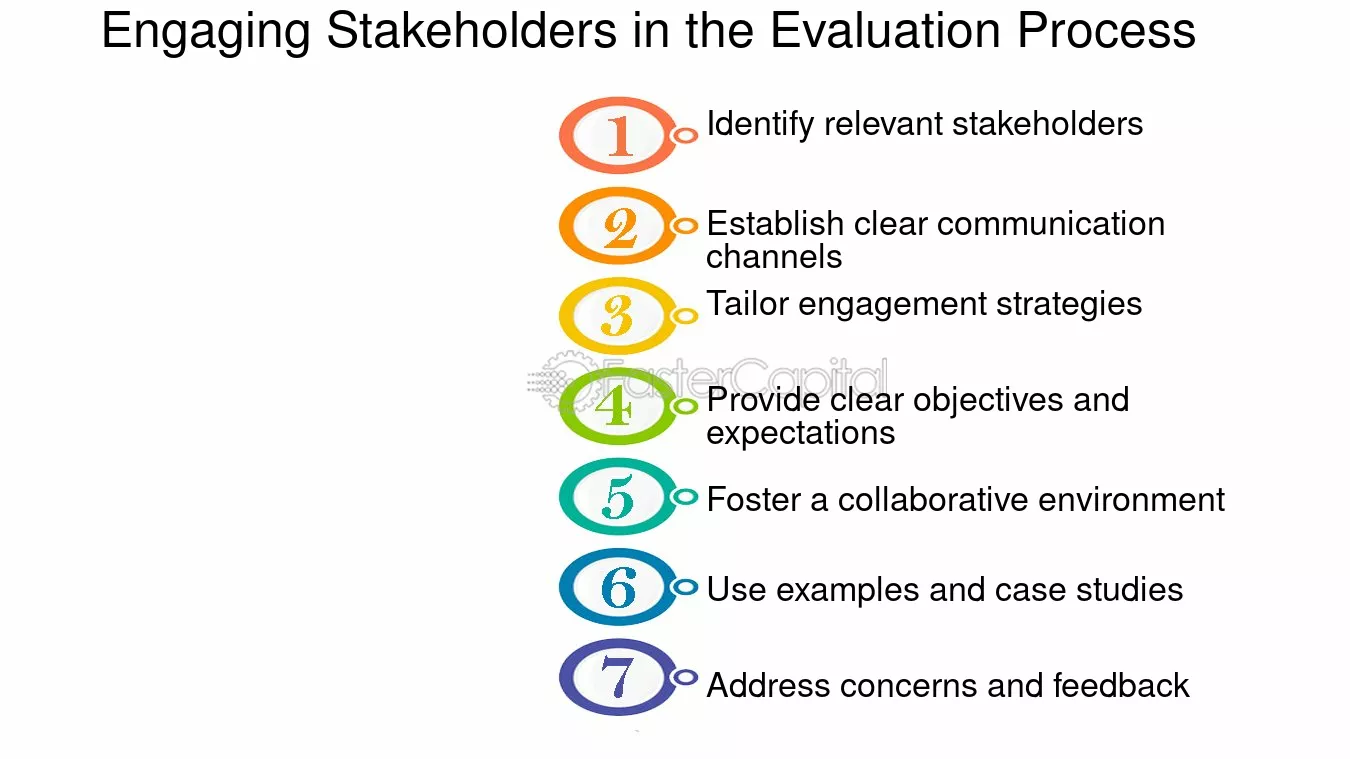 Engaging Stakeholders in the Evaluation Process

1 Identify relevant stakeholders

2 Establish clear communication channels

3 Tailor engagement strategies

4 Provide clear objectives and expectations

5 Foster a collaborative environment

6 Use examples and case studies

7 Address concerns and feedback

FasterCapital